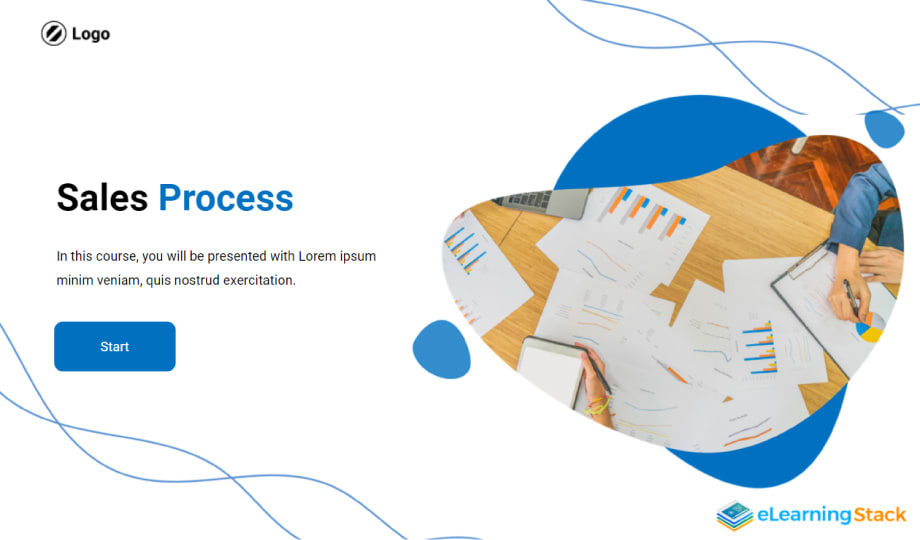 Logo

Sales Process

In this course, you will be presented with Lorem ipsum minim veniam, quis nostrud exercitation.

Start

eLearningStack